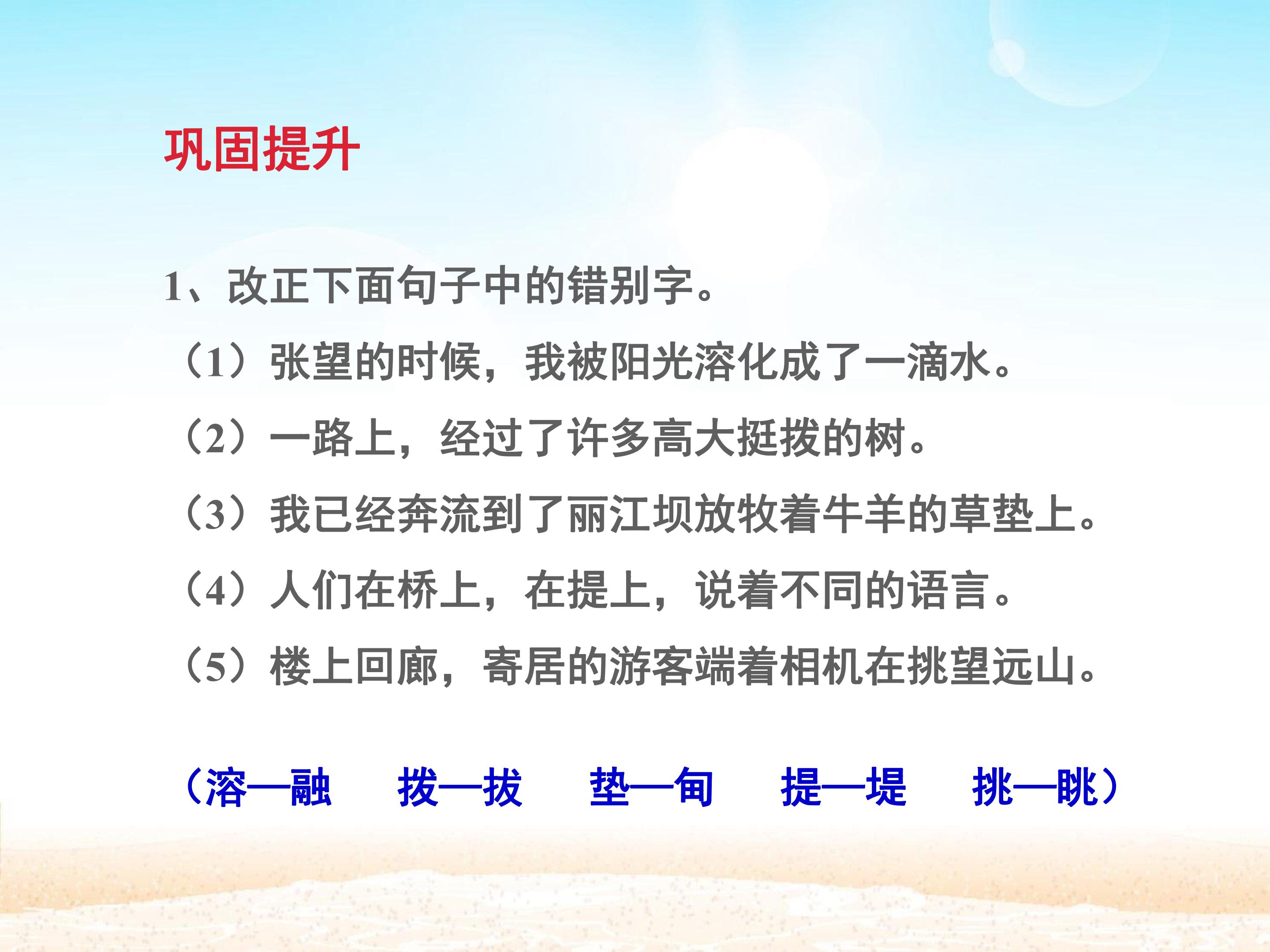 巩固提升

1、改正下面句子中的错别字。

（1）张望的时候，我被阳光溶化成了一滴水。

（2）一路上，经过了许多高大挺拨的树。

（3）我已经奔流到了丽江坝放牧着牛羊的草垫上。

（4）人们在桥上，在提上，说着不同的语言。

（5）楼上回廊，寄居的游客端着相机在挑望远山。

（溶—融　拨—拔　垫—甸　提—堤　挑—眺）